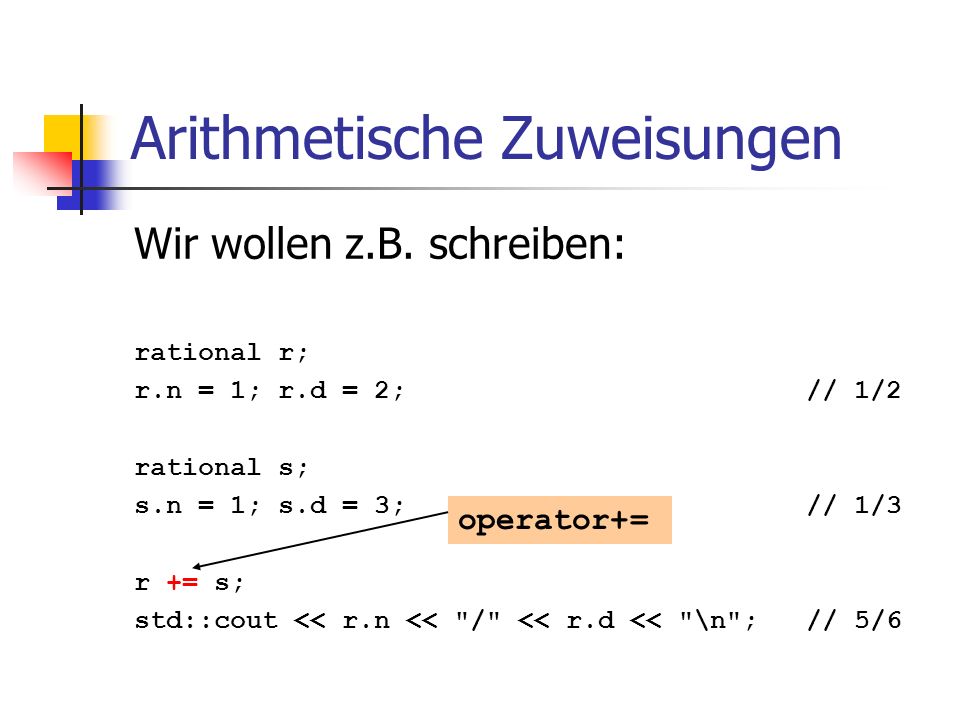 Arithmetische Zuweisungen

Wir wollen z.B. schreiben:

rational r;
r.n = 1; r.d = 2; // 1/2

rational s;
s.n = 1; s.d = 3; // 1/3

operator+=

r += s;
std::cout << r.n << "/" << r.d << "\n"; // 5/6